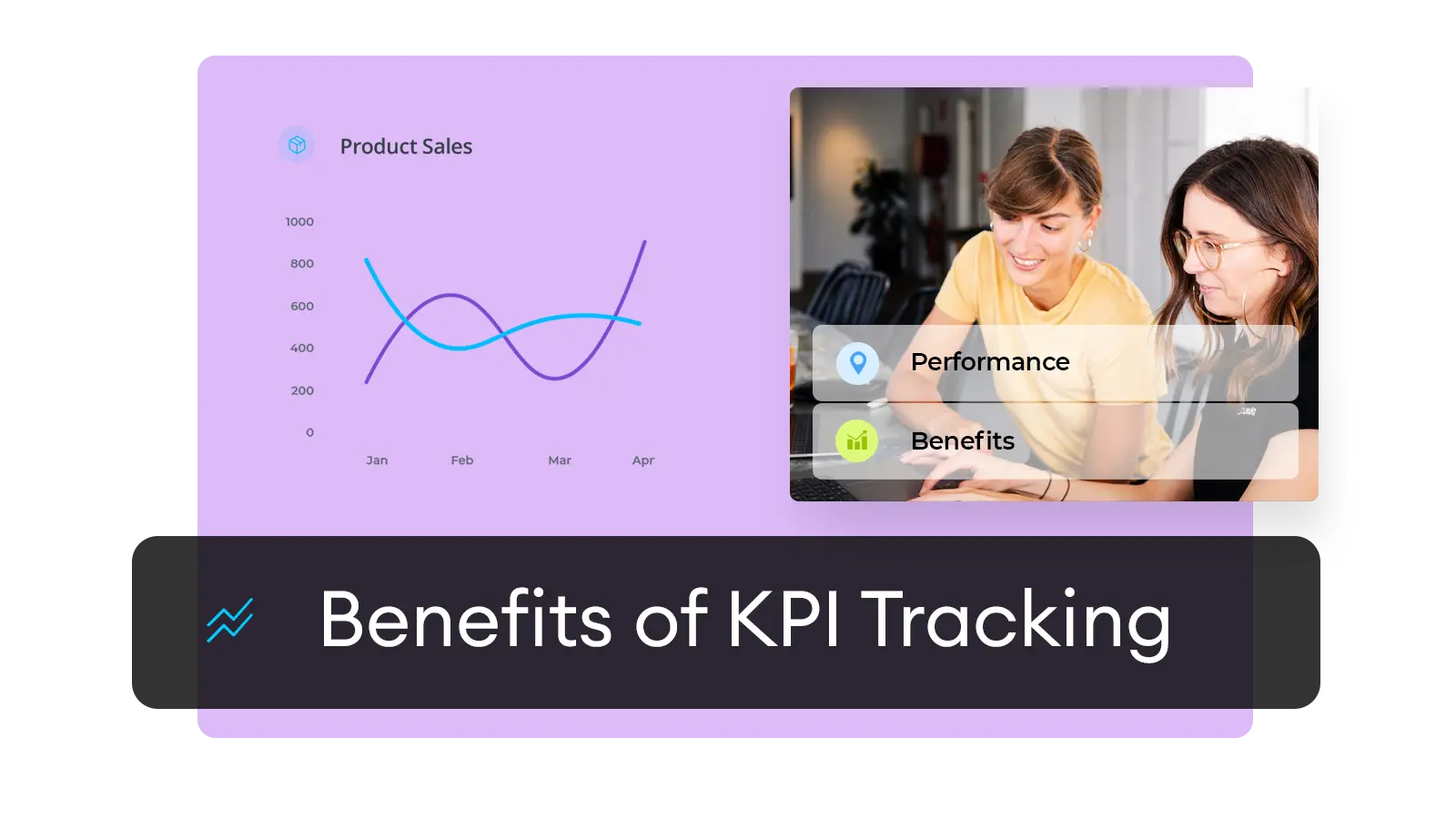 Product Sales

1000
800
600
400
200
0

Jan
Feb
Mar
Apr

Performance

Benefits

Benefits of KPI Tracking